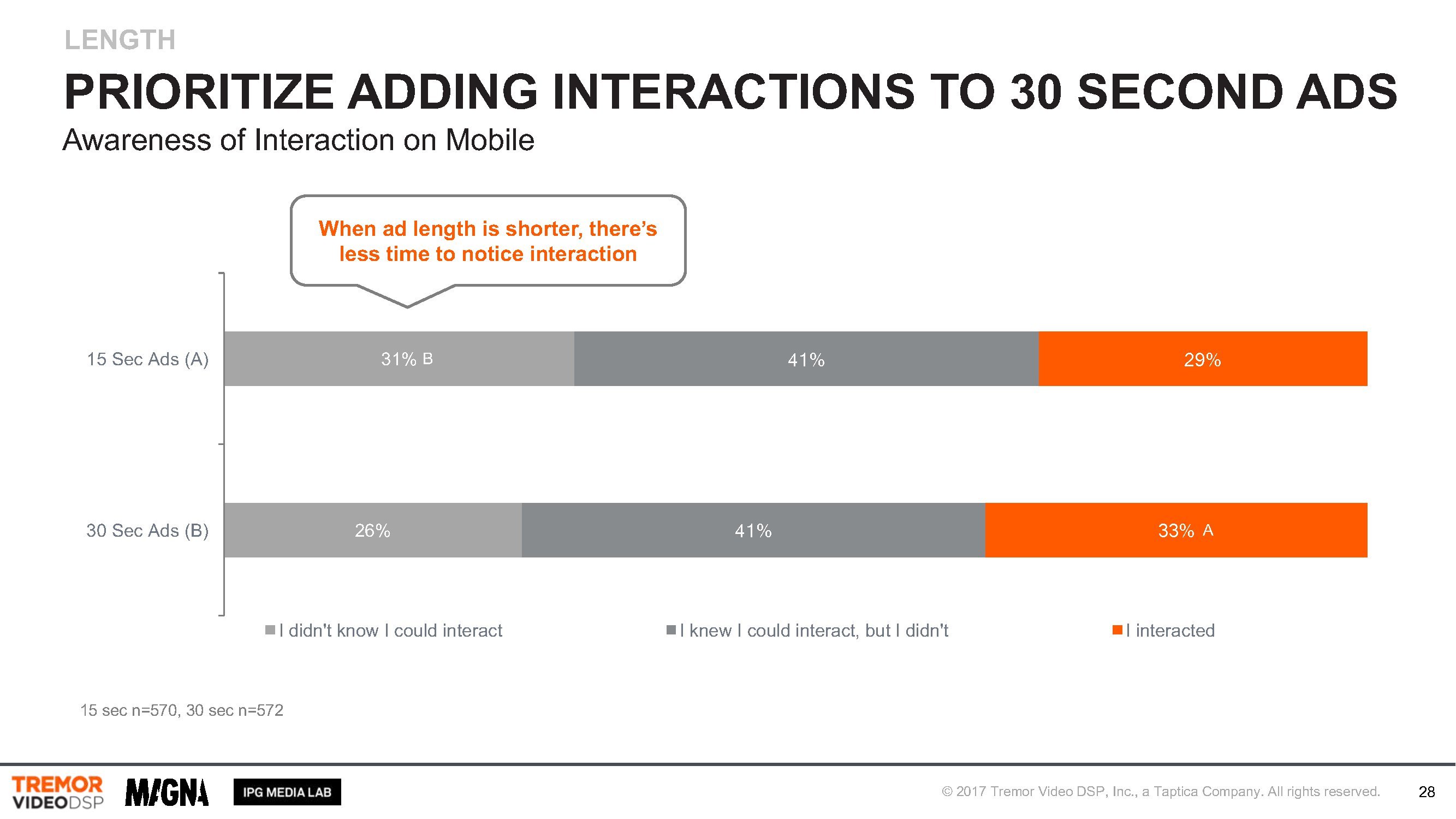 LENGTH

PRIORITIZE ADDING INTERACTIONS TO 30 SECOND ADS

Awareness of Interaction on Mobile

When ad length is shorter, there's less time to notice interaction

15 Sec Ads (A) 31% B 41% 29%

30 Sec Ads (B) 26% 41% 33% A

I didn't know I could interact
I knew I could interact, but I didn't
I interacted

15 sec n=570, 30 sec n=572

TREMOR VIDEODSP MAGNA IPG MEDIA LAB

© 2017 Tremor Video DSP, Inc., a Taptica Company. All rights reserved.

28